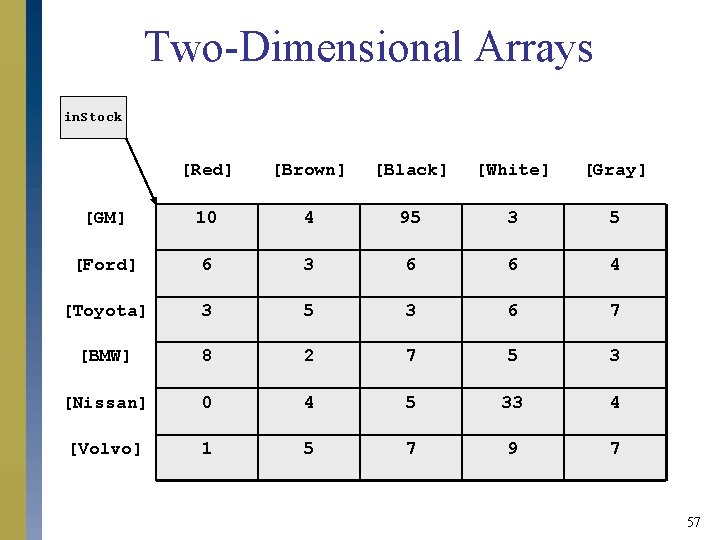 Two-Dimensional Arrays

inStock

| | [Red] | [Brown] | [Black] | [White] | [Gray] |
|---|---|---|---|---|---|
| [GM] | 10 | 4 | 95 | 3 | 5 |
| [Ford] | 6 | 3 | 6 | 6 | 4 |
| [Toyota] | 3 | 5 | 3 | 6 | 7 |
| [BMW] | 8 | 2 | 7 | 5 | 3 |
| [Nissan] | 0 | 4 | 5 | 33 | 4 |
| [Volvo] | 1 | 5 | 7 | 9 | 7 |

57